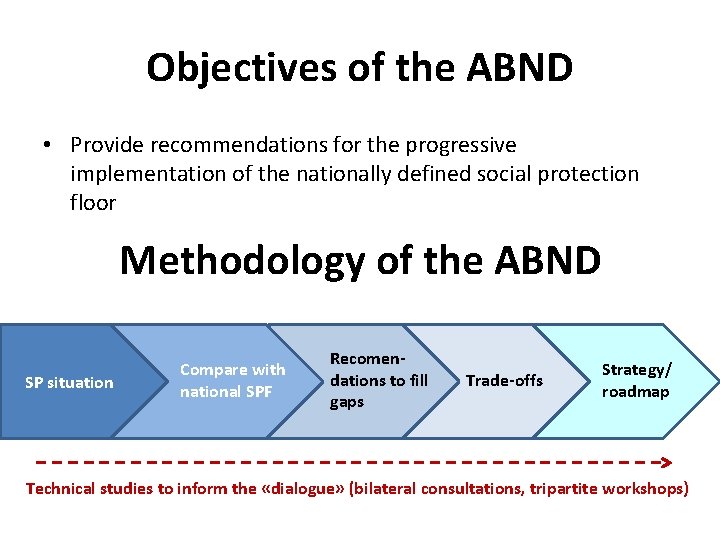 Objectives of the ABND

• Provide recommendations for the progressive implementation of the nationally defined social protection floor

Methodology of the ABND

SP situation

Compare with national SPF

Recomendations to fill gaps

Trade-offs

Strategy/ roadmap

Technical studies to inform the «dialogue» (bilateral consultations, tripartite workshops)